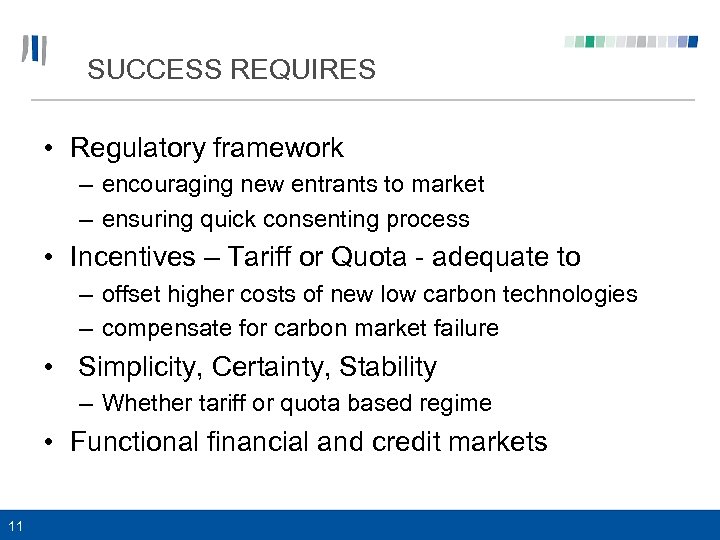 SUCCESS REQUIRES

• Regulatory framework
– encouraging new entrants to market
– ensuring quick consenting process

• Incentives – Tariff or Quota - adequate to
– offset higher costs of new low carbon technologies
– compensate for carbon market failure

• Simplicity, Certainty, Stability
– Whether tariff or quota based regime

• Functional financial and credit markets

11